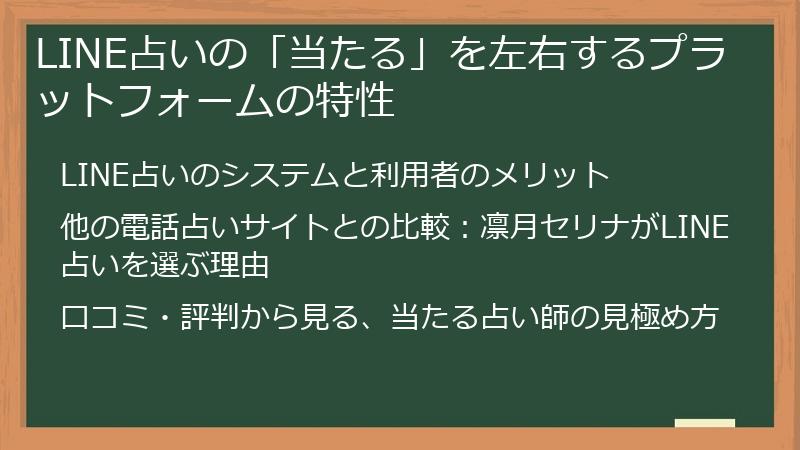 LINE占いの「当たる」を左右するプラットフォームの特性

LINE占いのシステムと利用者のメリット

他の電話占いサイトとの比較：凛月セリナがLINE占いを選ぶ理由

口コミ・評判から見る、当たる占い師の見極め方